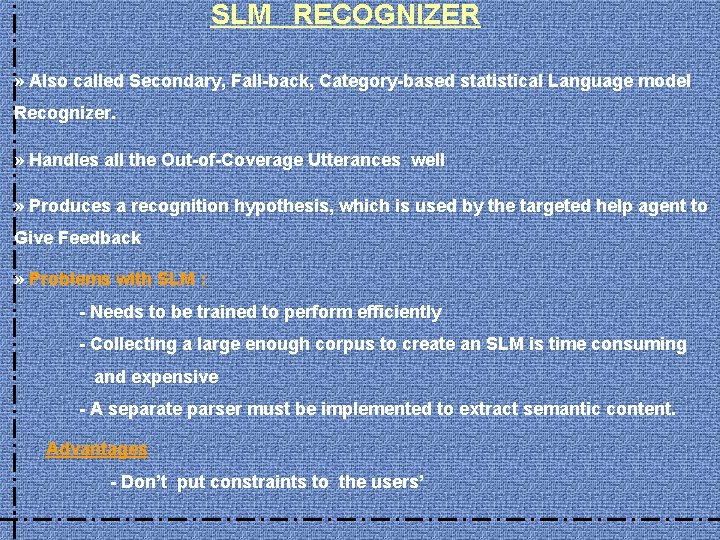 SLM RECOGNIZER

» Also called Secondary, Fall-back, Category-based statistical Language model Recognizer.

» Handles all the Out-of-Coverage Utterances well

» Produces a recognition hypothesis, which is used by the targeted help agent to Give Feedback

» Problems with SLM :

- Needs to be trained to perform efficiently

- Collecting a large enough corpus to create an SLM is time consuming and expensive

- A separate parser must be implemented to extract semantic content.

Advantages

- Don't put constraints to the users'